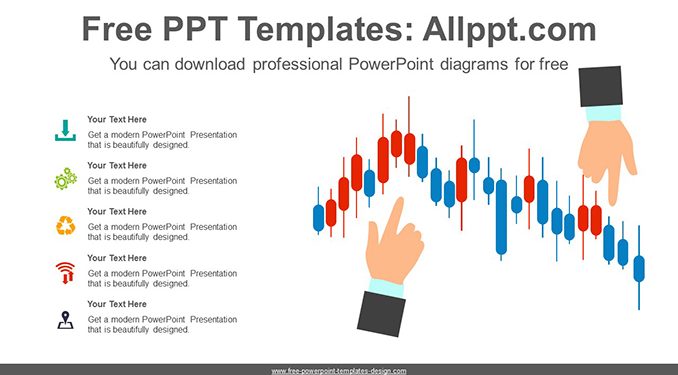 Free PPT Templates: Allppt.com

You can download professional PowerPoint diagrams for free

Your Text Here
Get a modern PowerPoint Presentation that is beautifully designed.

Your Text Here
Get a modern PowerPoint Presentation that is beautifully designed.

Your Text Here
Get a modern PowerPoint Presentation that is beautifully designed.

Your Text Here
Get a modern PowerPoint Presentation that is beautifully designed.

Your Text Here
Get a modern PowerPoint Presentation that is beautifully designed.

www.free-powerpoint-templates-design.com